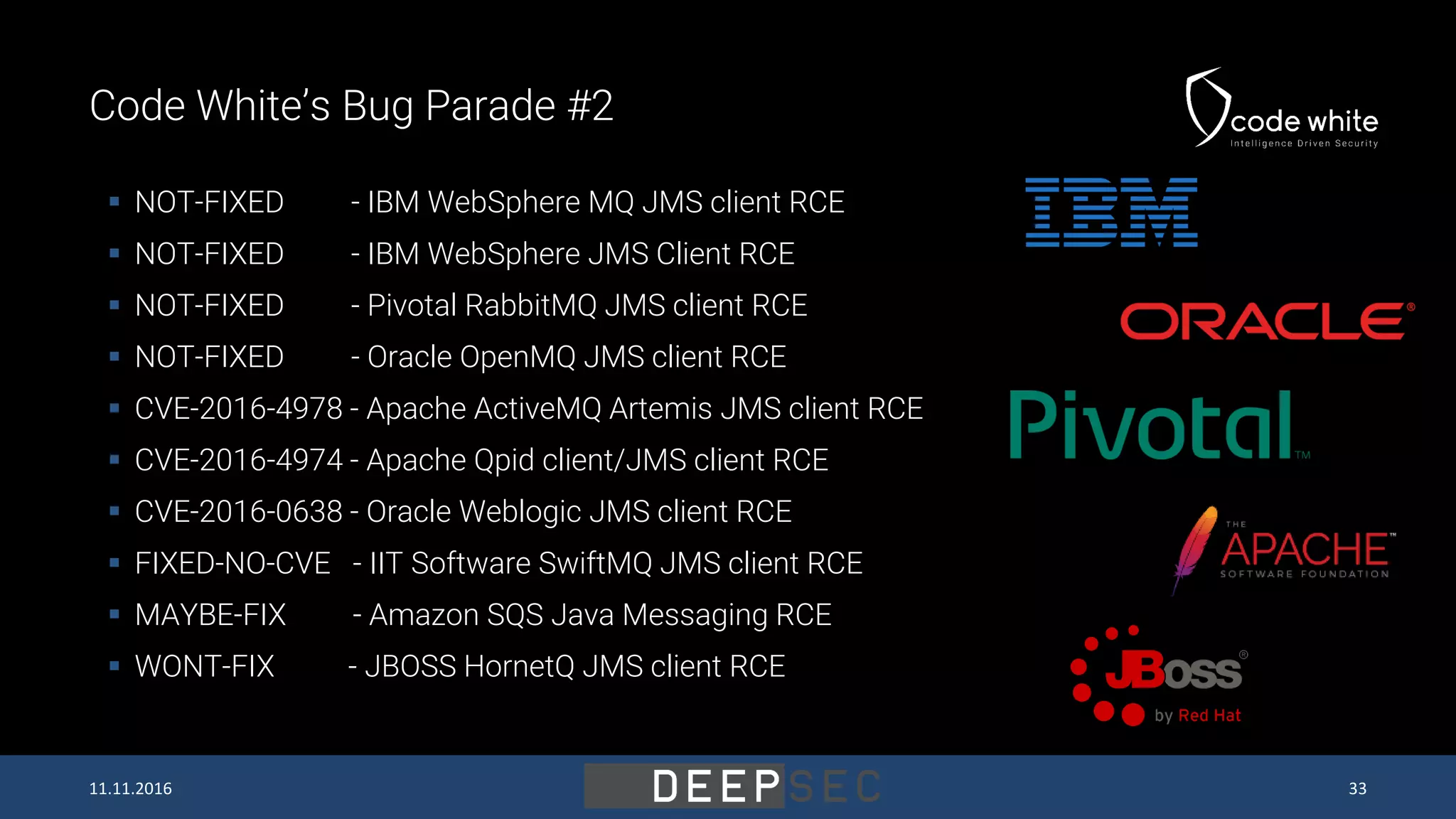 Code White's Bug Parade #2

code white
Intelligence Driven Security

- NOT-FIXED - IBM WebSphere MQ JMS client RCE
- NOT-FIXED - IBM WebSphere JMS Client RCE
- NOT-FIXED - Pivotal RabbitMQ JMS client RCE
- NOT-FIXED - Oracle OpenMQ JMS client RCE
- CVE-2016-4978 - Apache ActiveMQ Artemis JMS client RCE
- CVE-2016-4974 - Apache Qpid client/JMS client RCE
- CVE-2016-0638 - Oracle Weblogic JMS client RCE
- FIXED-NO-CVE - IIT Software SwiftMQ JMS client RCE
- MAYBE-FIX - Amazon SQS Java Messaging RCE
- WONT-FIX - JBOSS HornetQ JMS client RCE

IBM

ORACLE®

Pivotal™

THE APACHE™ SOFTWARE FOUNDATION

JBoss® by Red Hat

11.11.2016

DEEPSEC

33